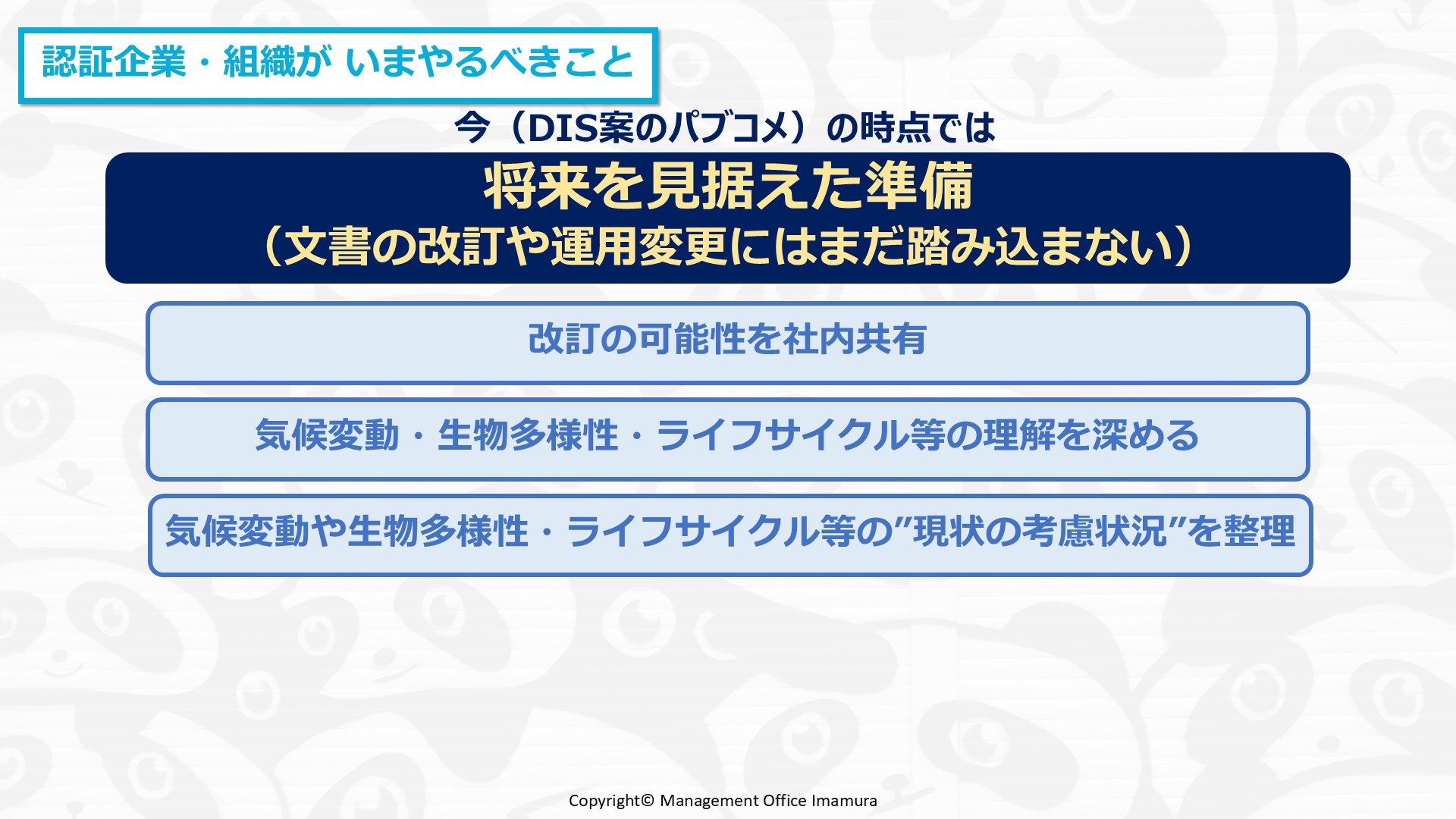 認証企業・組織が いまやるべきこと

今（DIS案のパブコメ）の時点では

将来を見据えた準備
（文書の改訂や運用変更にはまだ踏み込まない）

改訂の可能性を社内共有

気候変動・生物多様性・ライフサイクル等の理解を深める

気候変動や生物多様性・ライフサイクル等の”現状の考慮状況”を整理

Copyright© Management Office Imamura